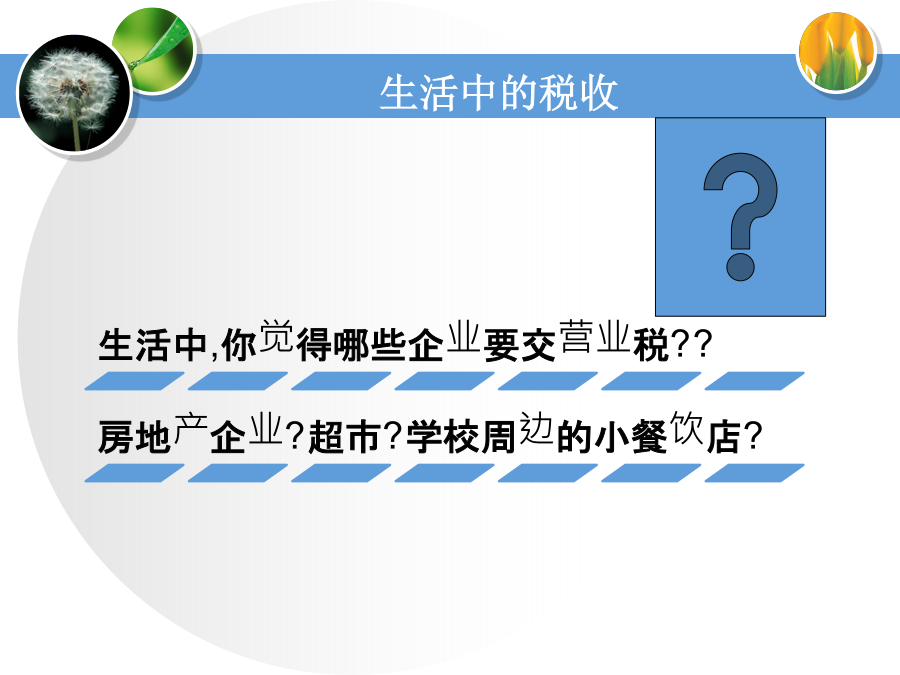 生活中的税收

?

生活中,你觉得哪些企业要交营业税??

房地产企业?超市?学校周边的小餐饮店?